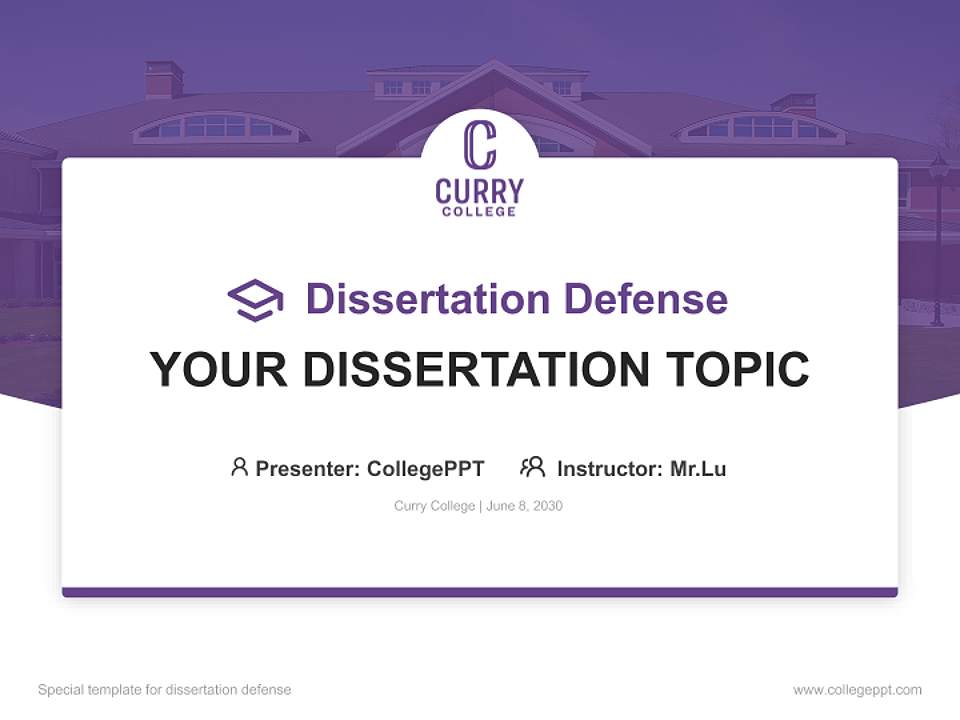 C
CURRY
COLLEGE

Dissertation Defense

YOUR DISSERTATION TOPIC

Presenter: CollegePPT Instructor: Mr.Lu

Curry College | June 8, 2030

Special template for dissertation defense

www.collegeppt.com